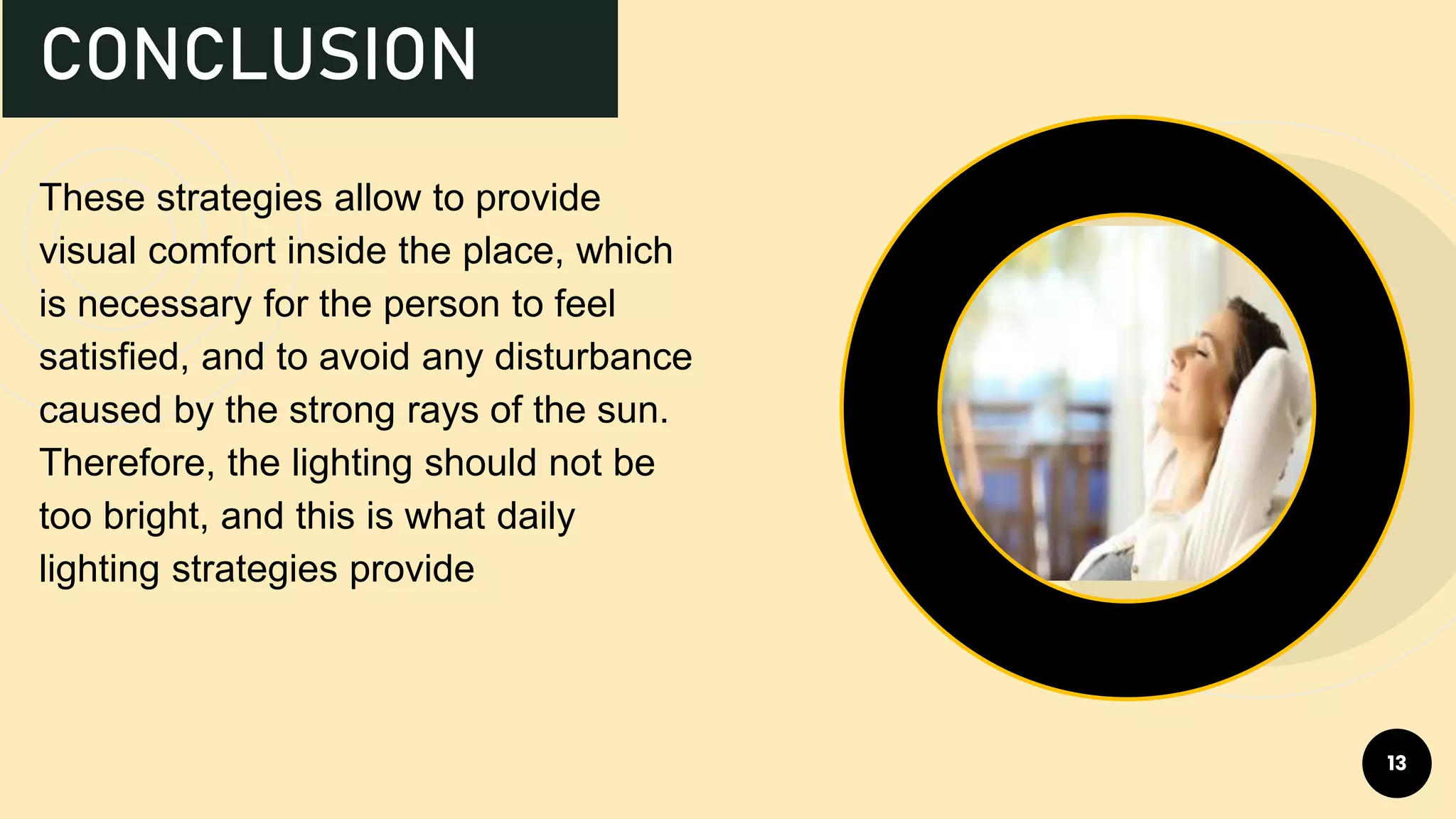 CONCLUSION

These strategies allow to provide visual comfort inside the place, which is necessary for the person to feel satisfied, and to avoid any disturbance caused by the strong rays of the sun. Therefore, the lighting should not be too bright, and this is what daily lighting strategies provide

13